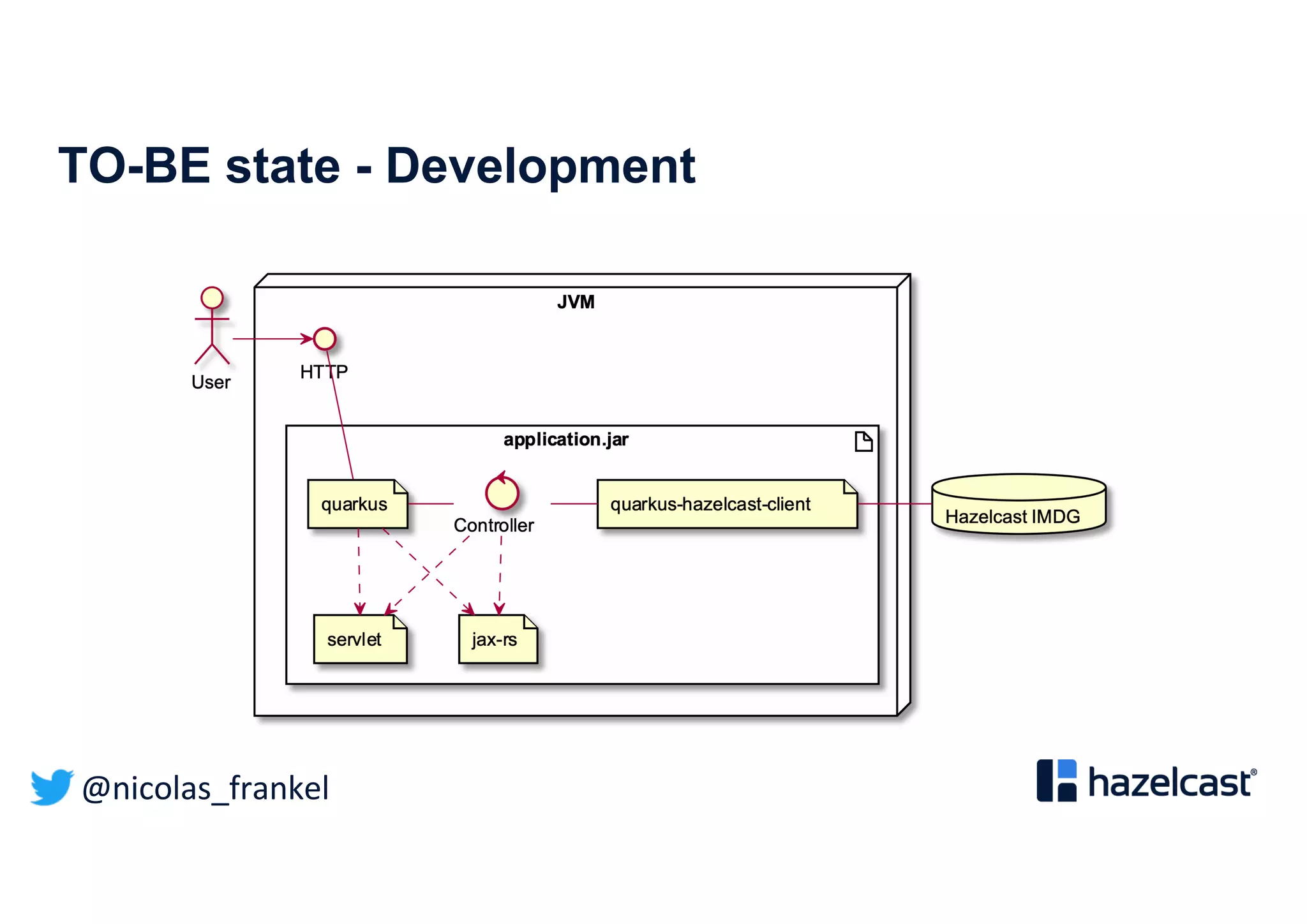 TO-BE state - Development

JVM

User

HTTP

application.jar

quarkus

Controller

quarkus-hazelcast-client

Hazelcast IMDG

servlet

jax-rs

@nicolas_frankel

hazelcast®